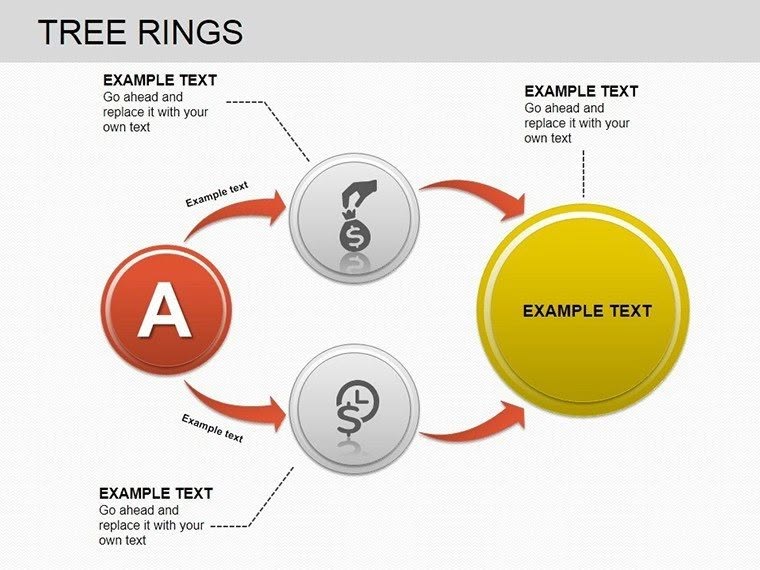 TREE RINGS

EXAMPLE TEXT
Go ahead and replace it with your own text

EXAMPLE TEXT
Go ahead and replace it with your own text

Example text

A

EXAMPLE TEXT

Example text

EXAMPLE TEXT
Go ahead and replace it with your own text